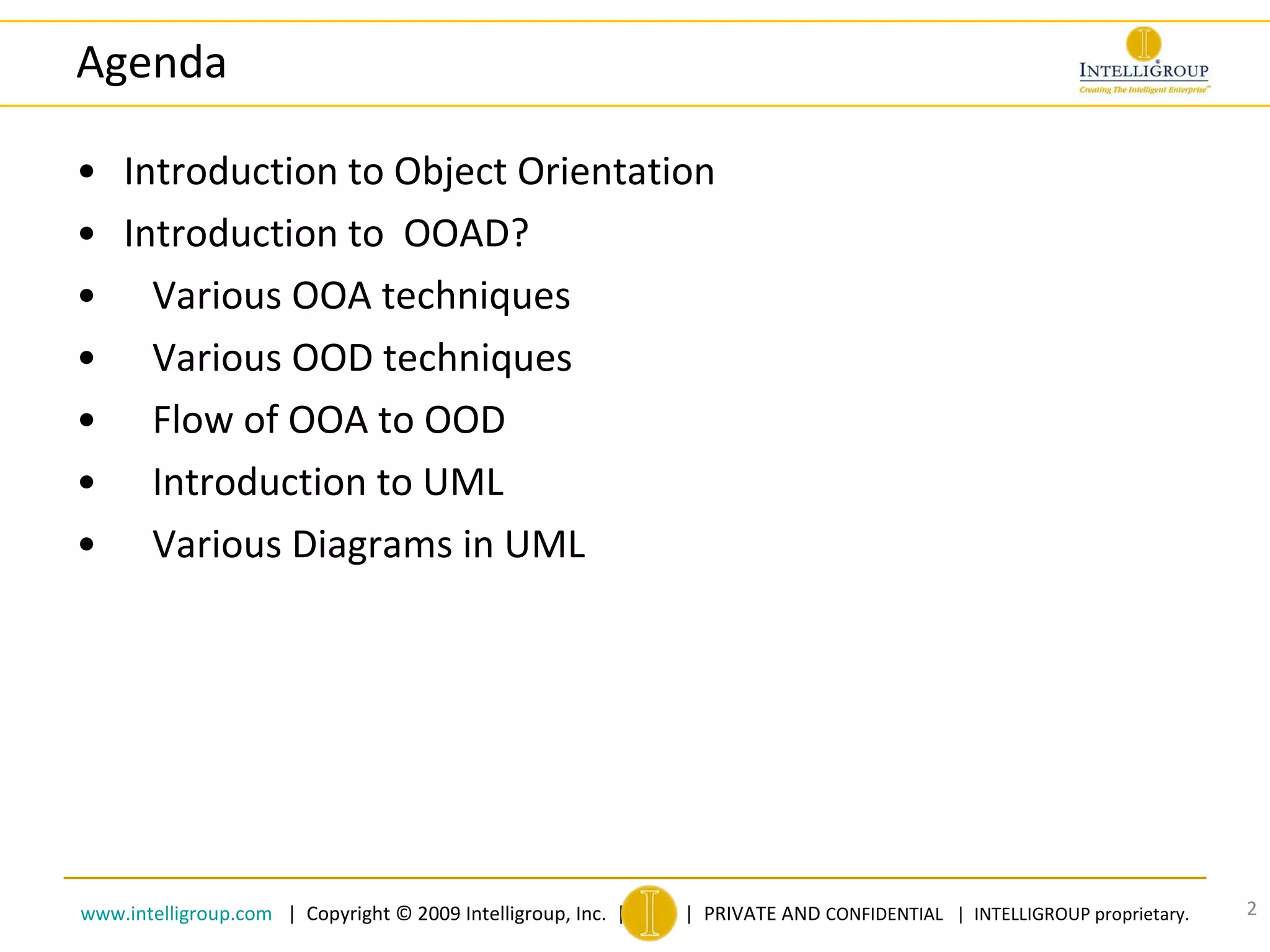 Agenda

INTELLIGROUP
Creating The Intelligent Enterprise

• Introduction to Object Orientation
• Introduction to OOAD?
• Various OOA techniques
• Various OOD techniques
• Flow of OOA to OOD
• Introduction to UML
• Various Diagrams in UML

www.intelligroup.com | Copyright © 2009 Intelligroup, Inc. | | PRIVATE AND CONFIDENTIAL | INTELLIGROUP proprietary.

2